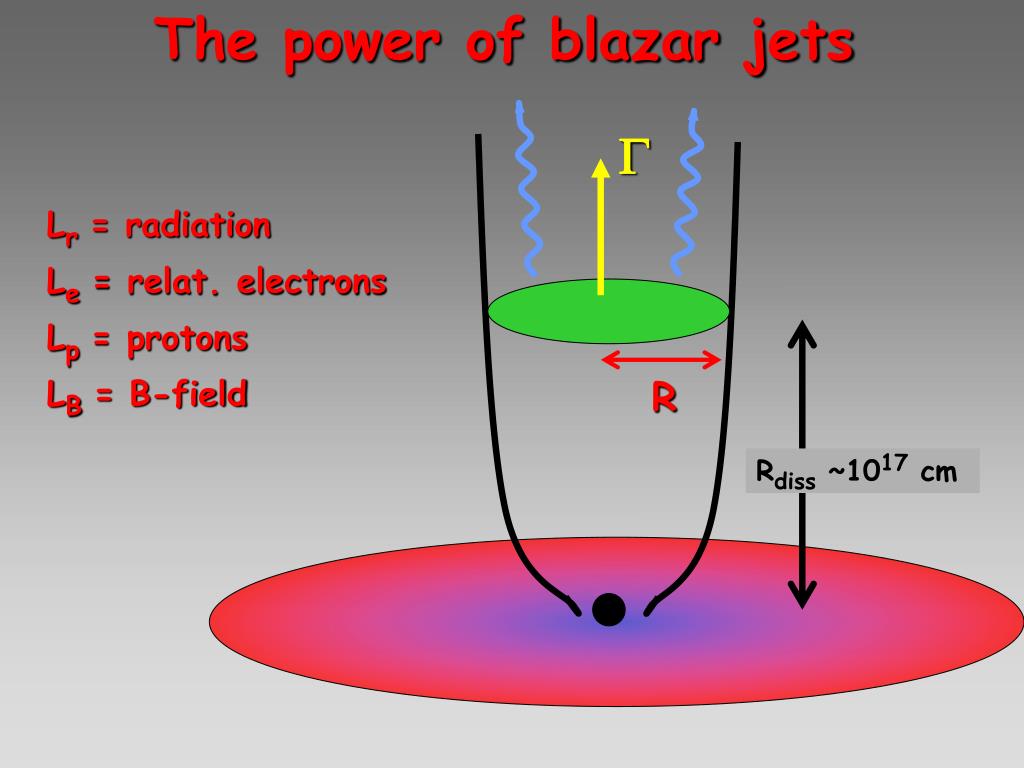 The power of blazar jets

$L_r$ = radiation

$L_e$ = relat. electrons

$L_p$ = protons

$L_B$ = B-field

$\Gamma$

R

$R_{diss}$ ~$10^{17}$ cm